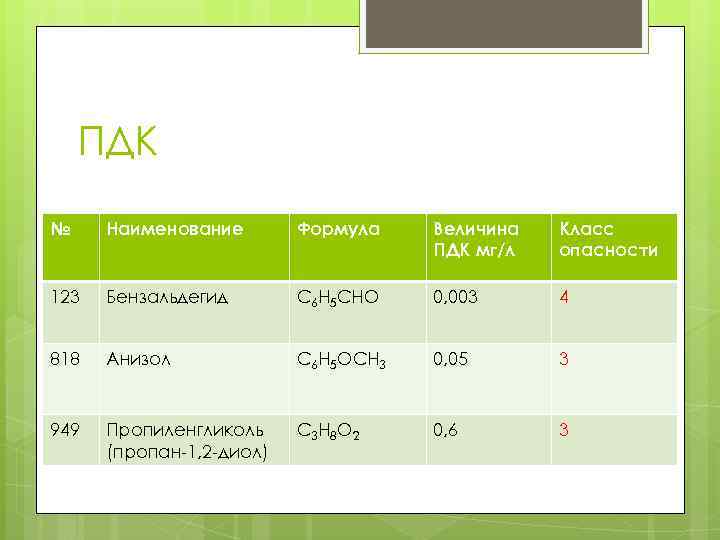 ПДК

| № | Наименование | Формула | Величина ПДК мг/л | Класс опасности |
|---|---|---|---|---|
| 123 | Бензальдегид | $C_6H_5CHO$ | 0,003 | 4 |
| 818 | Анизол | $C_6H_5OCH_3$ | 0,05 | 3 |
| 949 | Пропиленгликоль (пропан-1,2-диол) | $C_3H_8O_2$ | 0,6 | 3 |